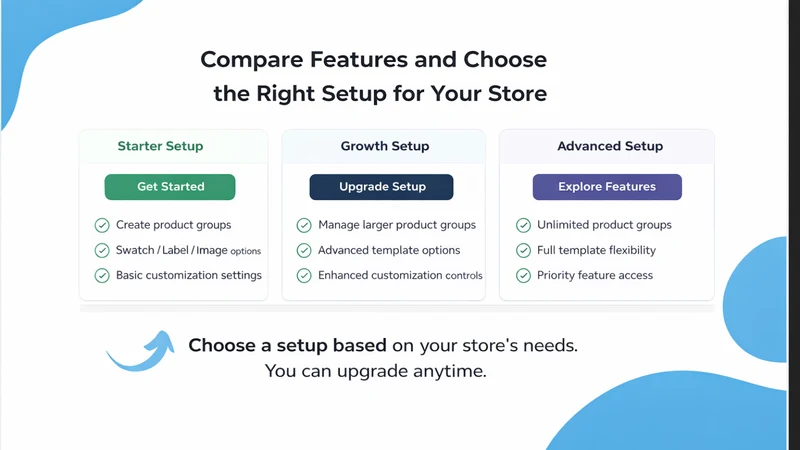 Compare Features and Choose the Right Setup for Your Store

Starter Setup

Get Started

✓ Create product groups
✓ Swatch / Label / Image options
✓ Basic customization settings

Growth Setup

Upgrade Setup

✓ Manage larger product groups
✓ Advanced template options
✓ Enhanced customization controls

Advanced Setup

Explore Features

✓ Unlimited product groups
✓ Full template flexibility
✓ Priority feature access

Choose a setup based on your store's needs.
You can upgrade anytime.